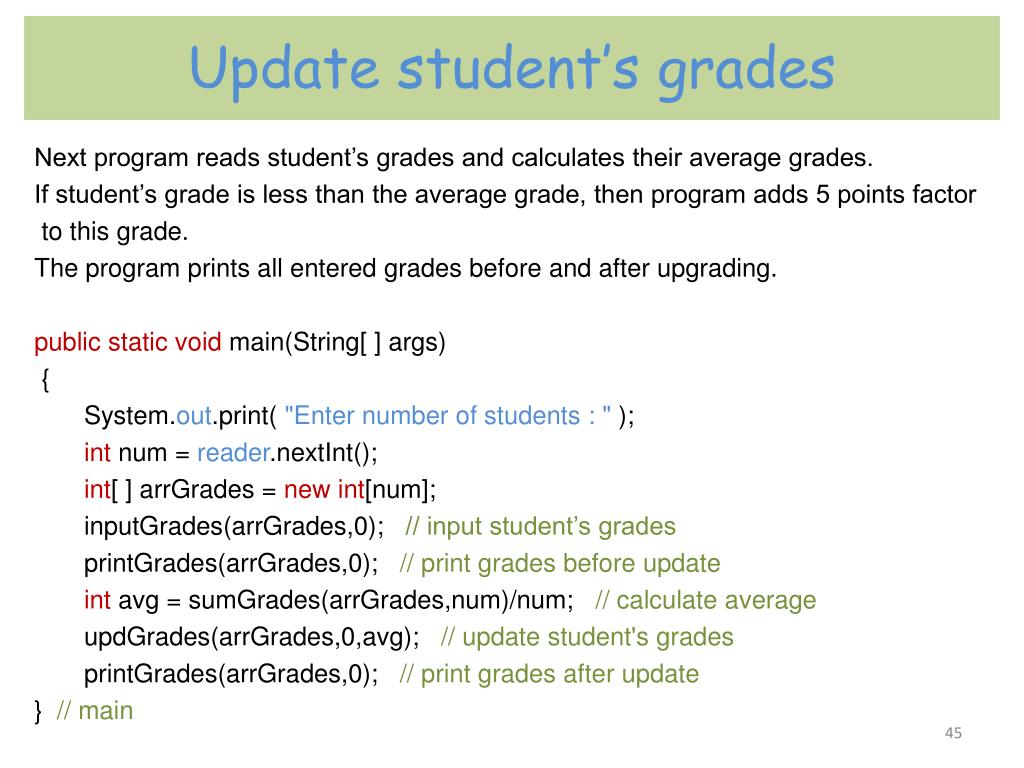 Update student’s grades

Next program reads student’s grades and calculates their average grades.
If student’s grade is less than the average grade, then program adds 5 points factor to this grade.
The program prints all entered grades before and after upgrading.

public static void main(String[ ] args)
{
System.out.print( "Enter number of students : " );
int num = reader.nextInt();
int[ ] arrGrades = new int[num];
inputGrades(arrGrades,0); // input student’s grades
printGrades(arrGrades,0); // print grades before update
int avg = sumGrades(arrGrades,num)/num; // calculate average
updGrades(arrGrades,0,avg); // update student's grades
printGrades(arrGrades,0); // print grades after update
} // main

45